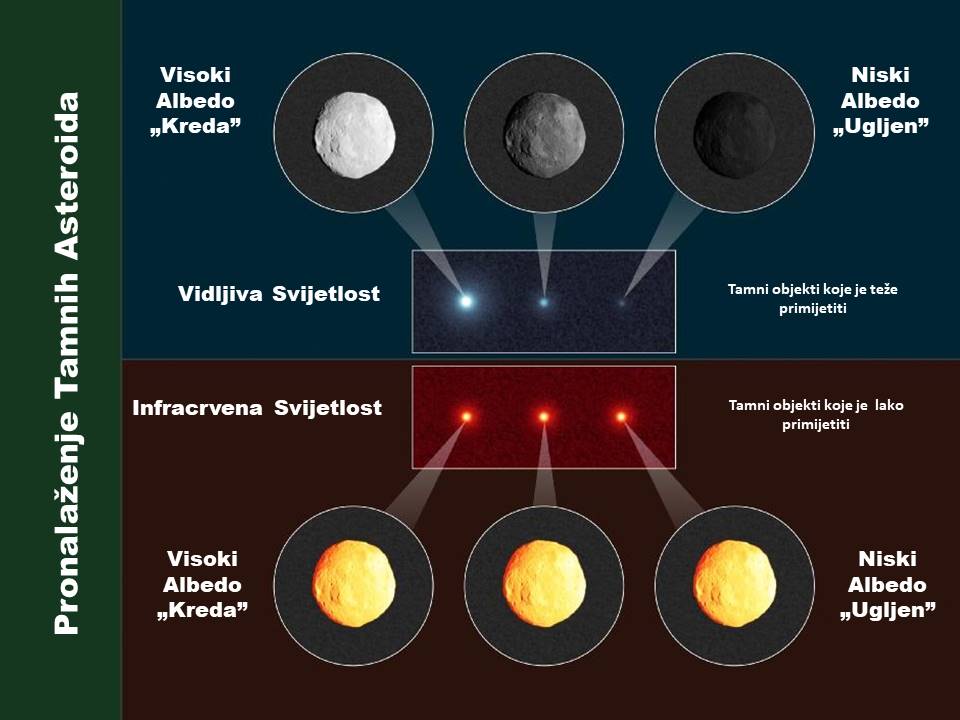 Pronalaženje Tamnih Asteroida

Visoki Albedo „Kreda"

Niski Albedo „Ugljen"

Vidljiva Svijetlost

Tamni objekti koje je teže primijetiti

Infracrvena Svijetlost

Tamni objekti koje je lako primijetiti

Visoki Albedo „Kreda"

Niski Albedo „Ugljen"